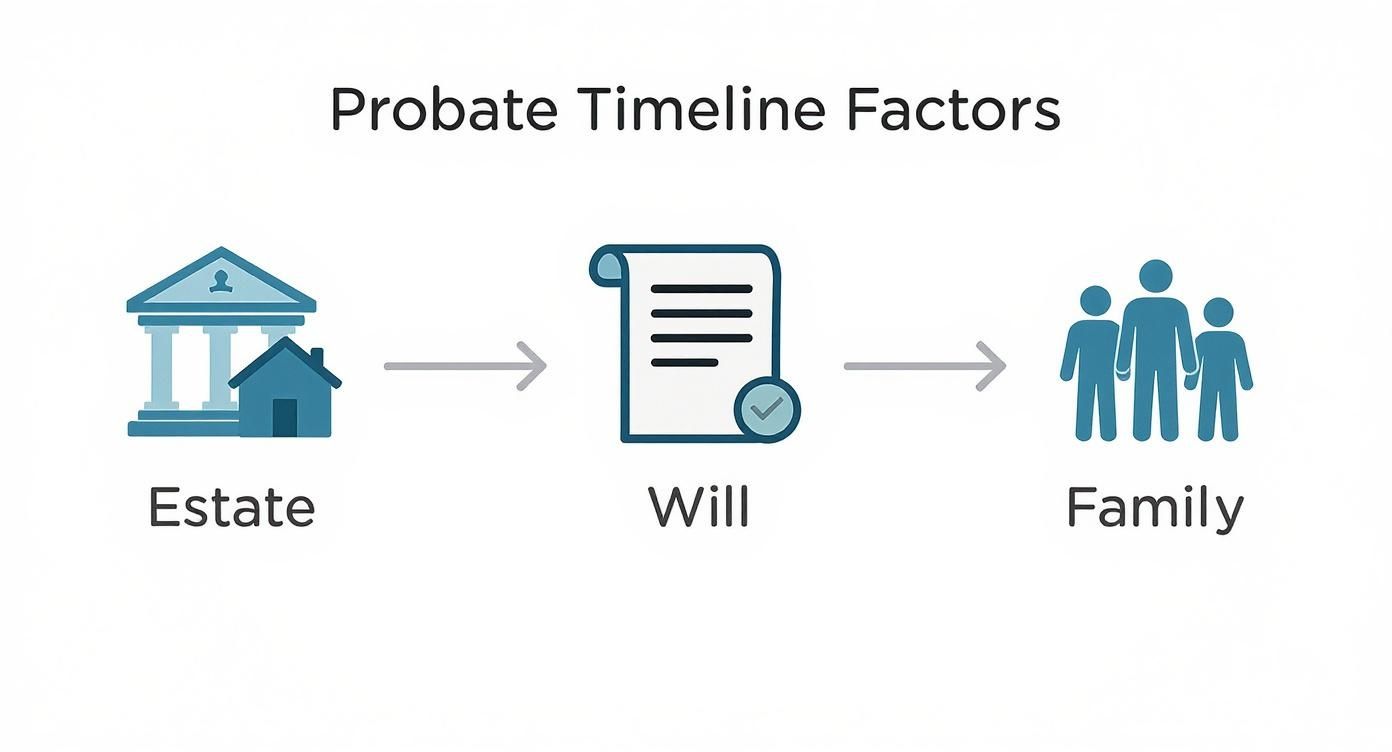 Probate Timeline Factors

Estate

Will

Family